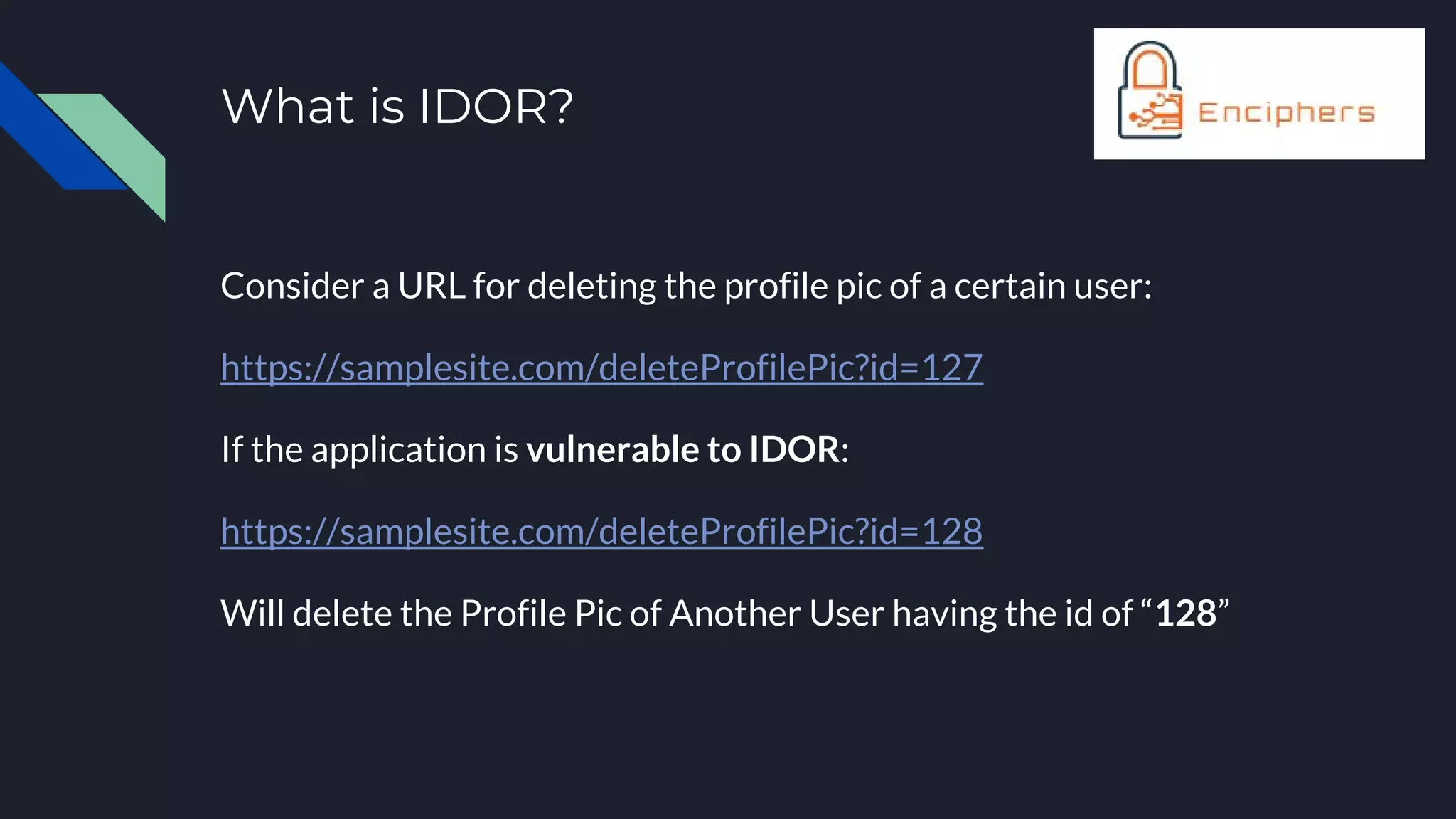 What is IDOR?

Enciphers

Consider a URL for deleting the profile pic of a certain user:

https://samplesite.com/deleteProfilePic?id=127

If the application is vulnerable to IDOR:

https://samplesite.com/deleteProfilePic?id=128

Will delete the Profile Pic of Another User having the id of “128”